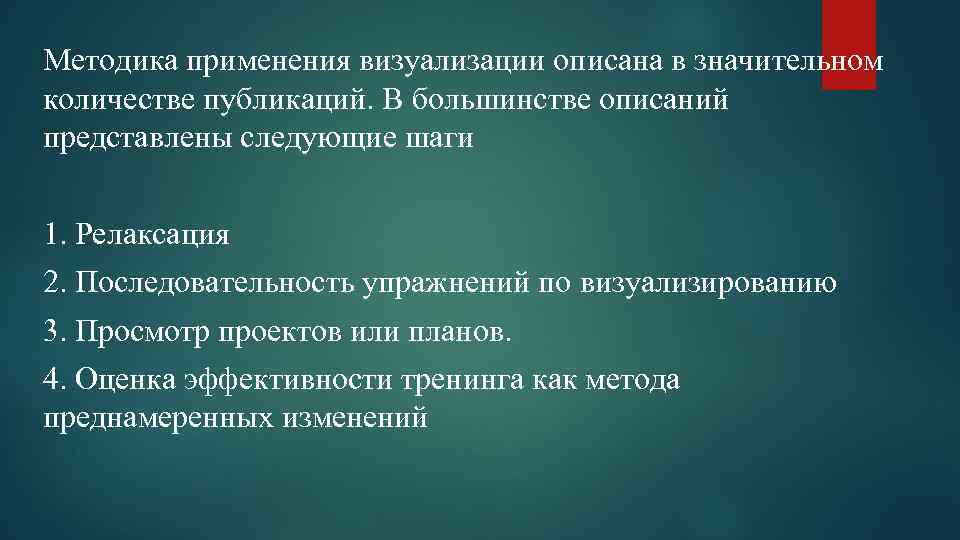 Методика применения визуализации описана в значительном количестве публикаций. В большинстве описаний представлены следующие шаги

1. Релаксация
2. Последовательность упражнений по визуализированию
3. Просмотр проектов или планов.
4. Оценка эффективности тренинга как метода преднамеренных изменений